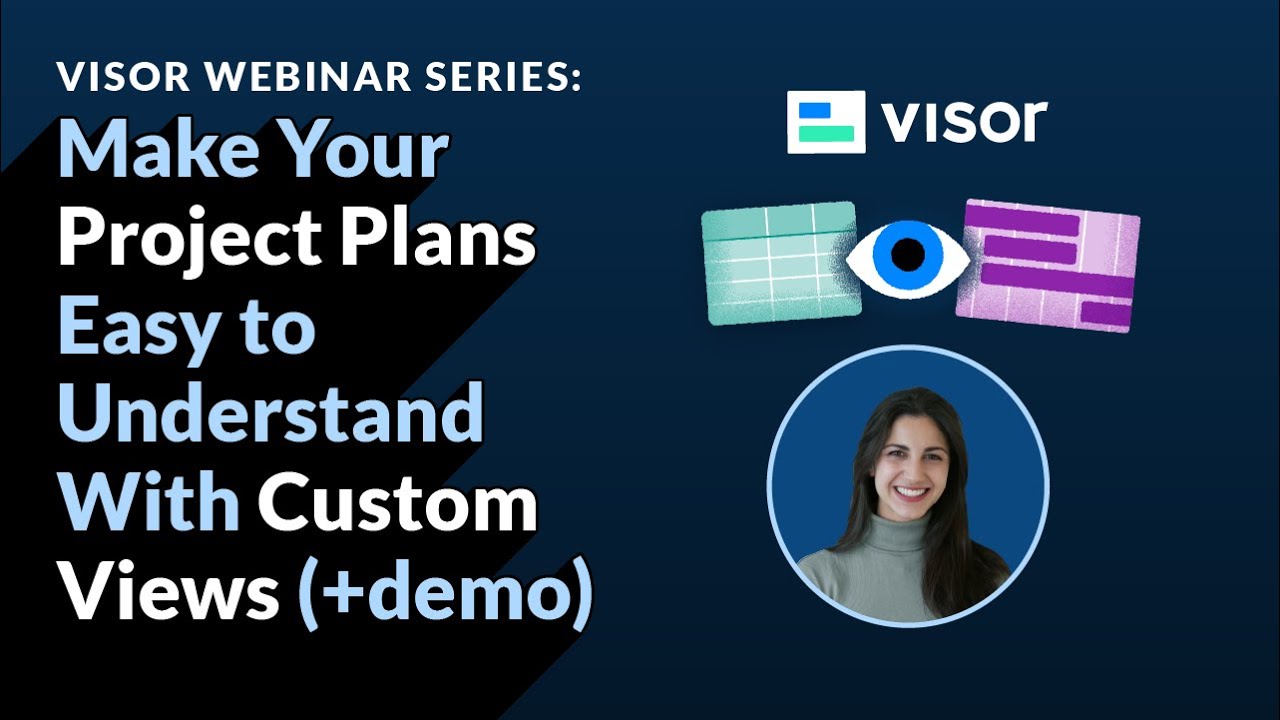 VISOR WEBINAR SERIES:
Make Your Project Plans Easy to Understand With Custom Views (+demo)

visor